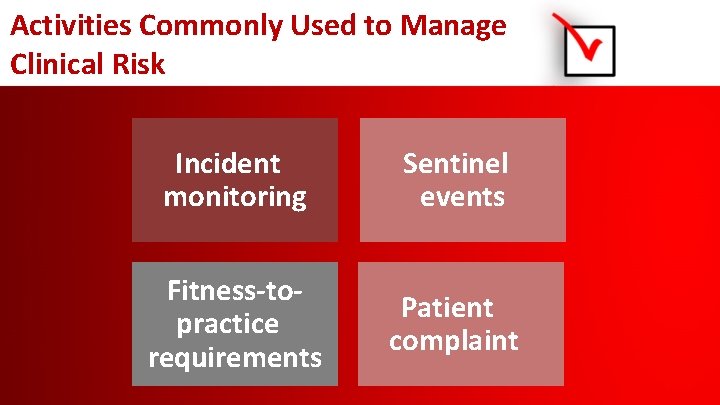 Activities Commonly Used to Manage Clinical Risk

Incident monitoring

Sentinel events

Fitness-to-practice requirements

Patient complaint